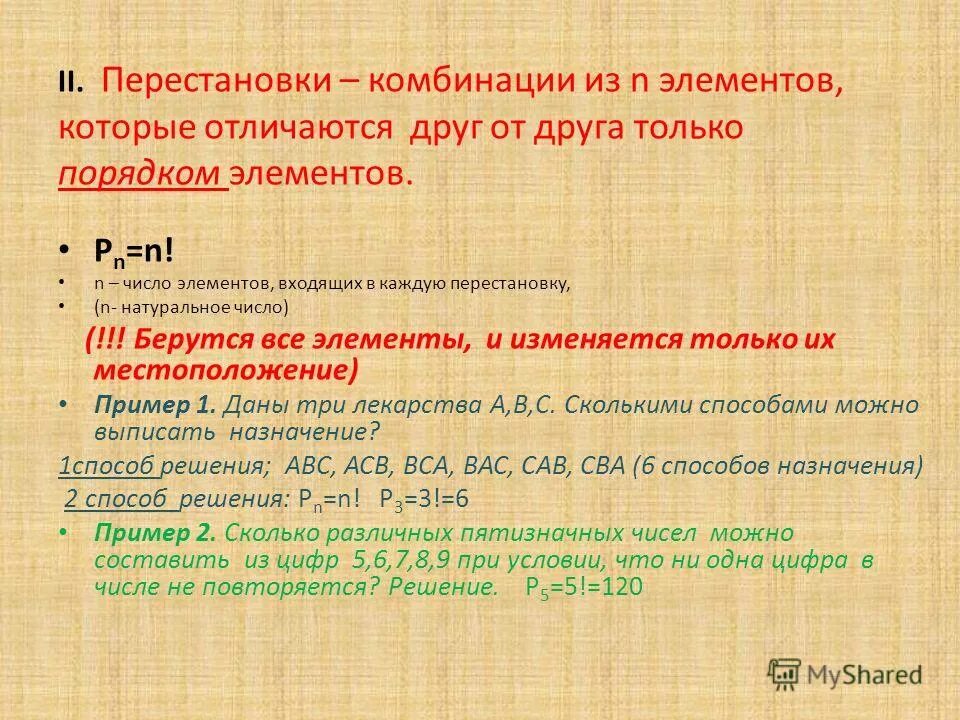 II. Перестановки – комбинации из n элементов, которые отличаются друг от друга только порядком элементов.

• $P_n=n!$
• n – число элементов, входящих в каждую перестановку,
• (n- натуральное число)

(!!! Берутся все элементы, и изменяется только их местоположение)

• Пример 1. Даны три лекарства А,В,С. Сколькими способами можно выписать назначение?

1способ решения; АВС, АСВ, ВСА, ВАС, САВ, СВА (6 способов назначения)

2 способ решения: $P_n=n!$ $P_3=3!=6$

• Пример 2. Сколько различных пятизначных чисел можно составить из цифр 5,6,7,8,9 при условии, что ни одна цифра в числе не повторяется? Решение. $P_5=5!=120$

MyShared